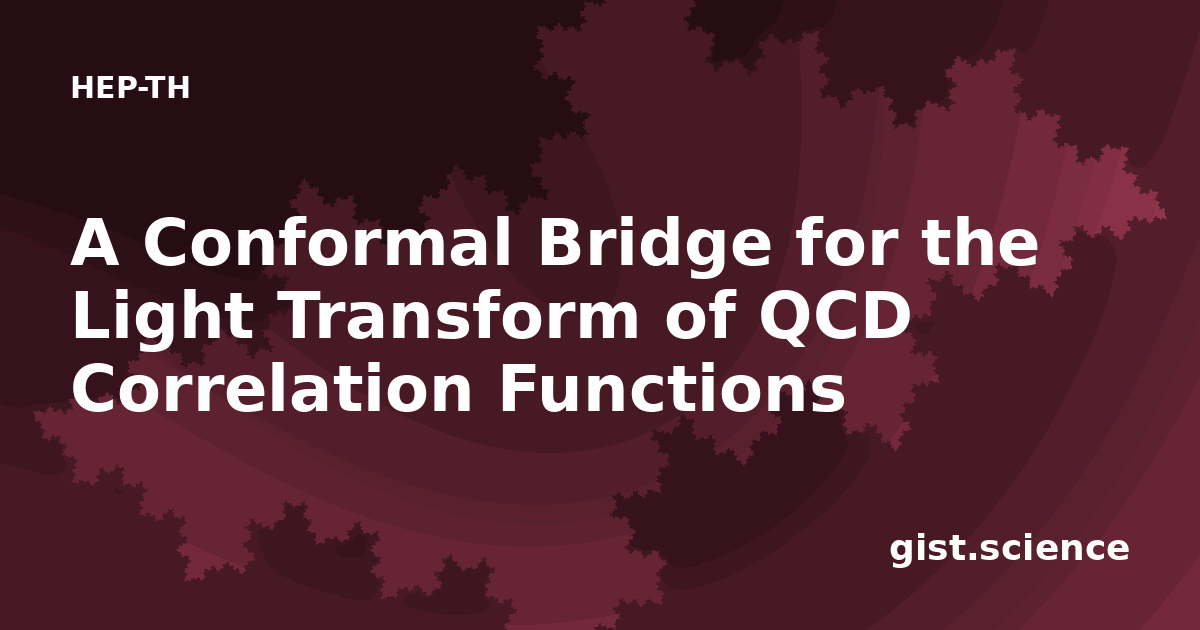 HEP-TH

A Conformal Bridge for the Light Transform of QCD Correlation Functions

gist.science